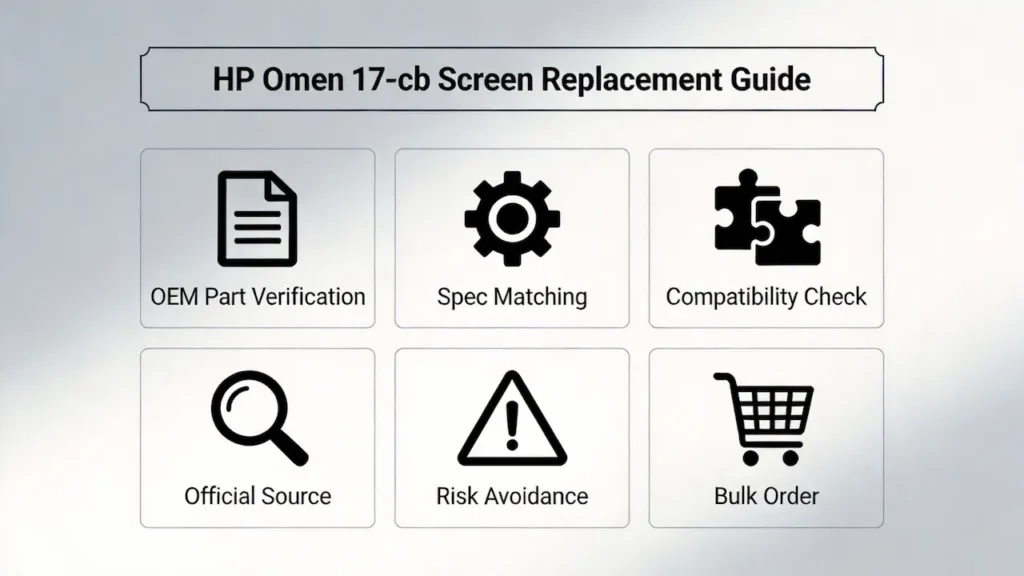 HP Omen 17-cb Screen Replacement Guide

OEM Part Verification

Spec Matching

Compatibility Check

Official Source

Risk Avoidance

Bulk Order